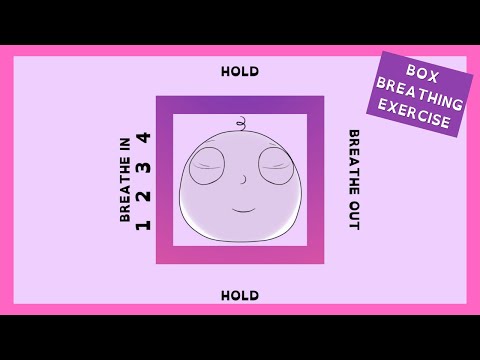 BOX BREATHING EXERCISE

HOLD

BREATHE IN
1 2 3 4

BREATHE OUT

HOLD